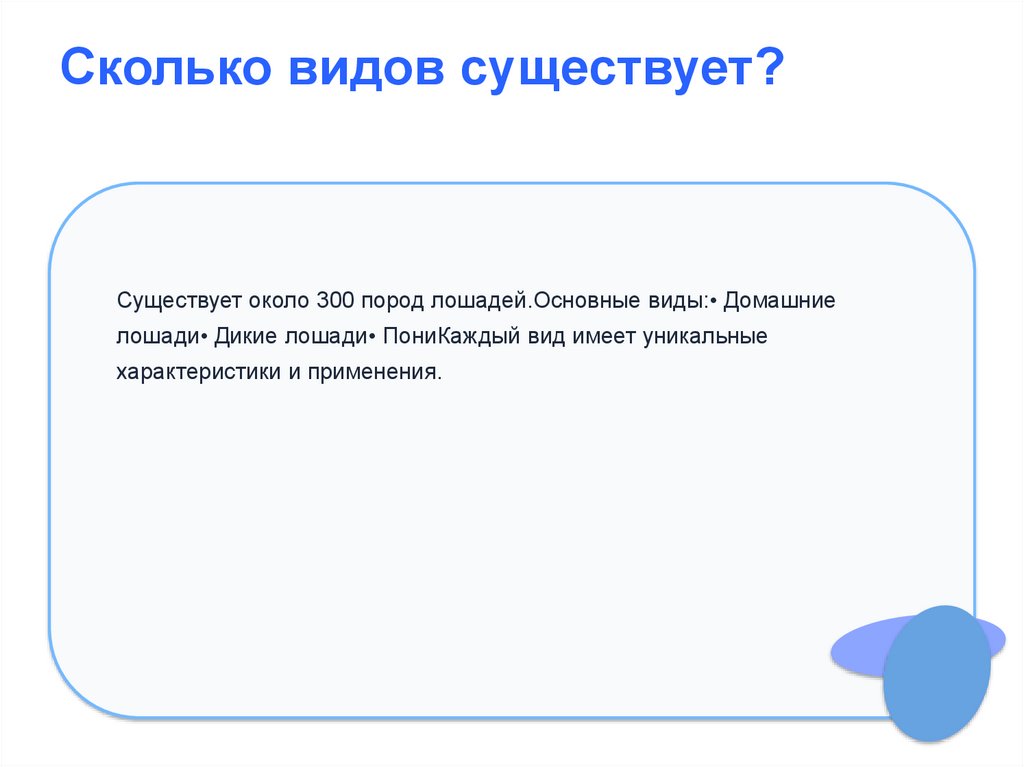 Сколько видов существует?

Существует около 300 пород лошадей.Основные виды:• Домашние лошади• Дикие лошади• ПониКаждый вид имеет уникальные характеристики и применения.